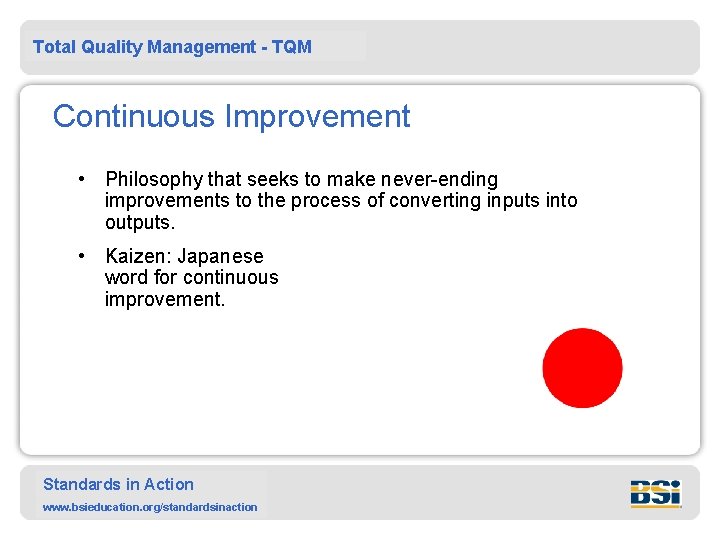 Total Quality Management - TQM

Continuous Improvement

• Philosophy that seeks to make never-ending improvements to the process of converting inputs into outputs.

• Kaizen: Japanese word for continuous improvement.

Standards in Action

www.bsieducation.org/standardsinaction

BSi